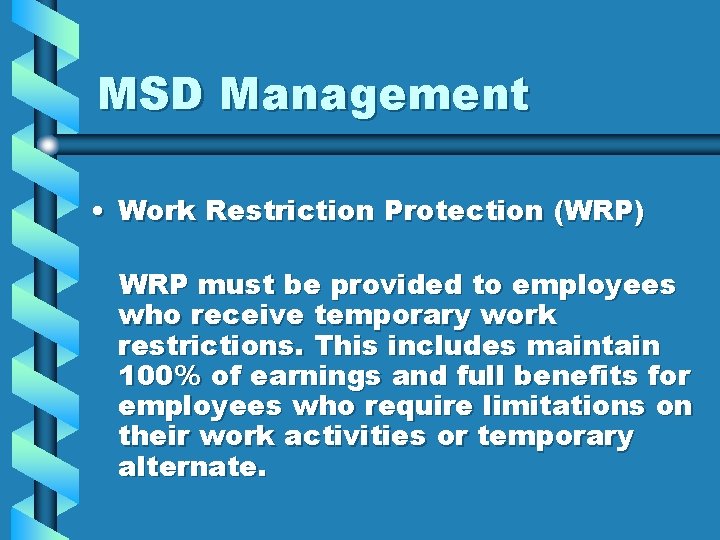 MSD Management

• Work Restriction Protection (WRP)

WRP must be provided to employees who receive temporary work restrictions. This includes maintain 100% of earnings and full benefits for employees who require limitations on their work activities or temporary alternate.